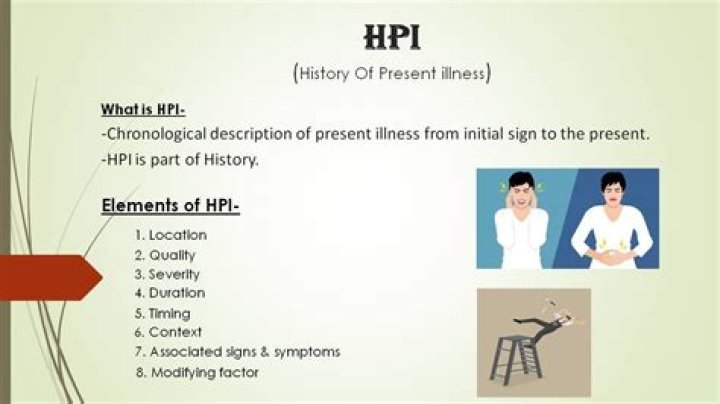 HPI

(History Of Present illness)

What is HPI-

-Chronological description of present illness from initial sign to the present.

-HPI is part of History.

Elements of HPI-

1. Location
2. Quality
3. Severity
4. Duration
5. Timing
6. Context
7. Associated signs & symptoms
8. Modifying factor